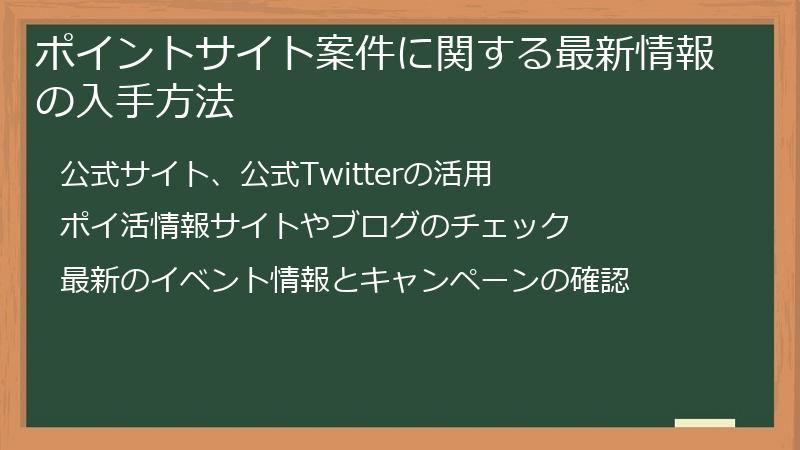 ポイントサイト案件に関する最新情報の入手方法

公式サイト、公式Twitterの活用

ポイ活情報サイトやブログのチェック

最新のイベント情報とキャンペーンの確認